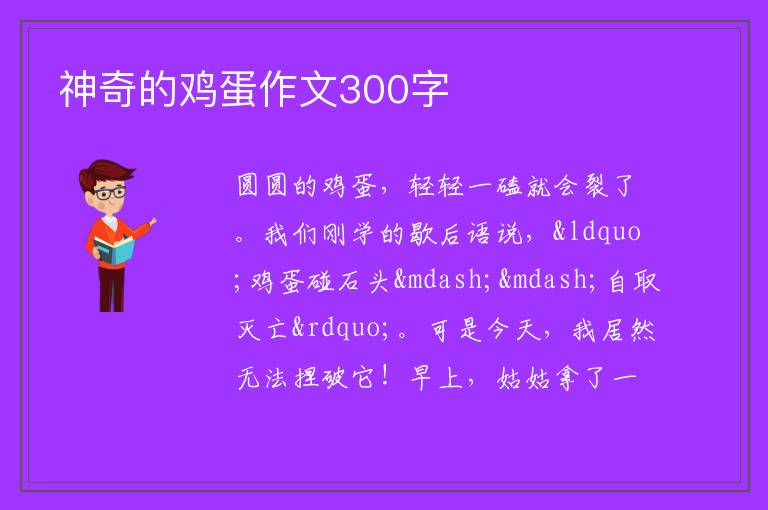 神奇的鸡蛋作文300字

圆圆的鸡蛋，轻轻一磕就会裂了。我们刚学的歇后语说，&ldquo;鸡蛋碰石头&mdash;&mdash;自取灭亡&rdquo;。可是今天，我居然无法捏破它！早上，姑姑拿了一